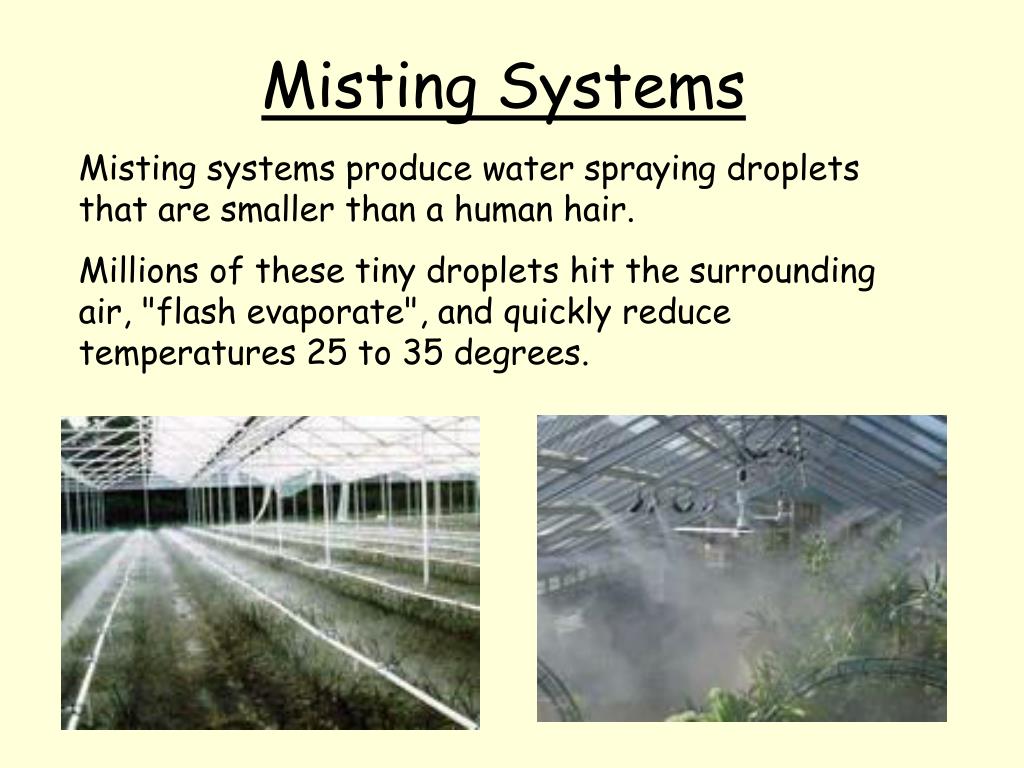 Misting Systems

Misting systems produce water spraying droplets that are smaller than a human hair.

Millions of these tiny droplets hit the surrounding air, "flash evaporate", and quickly reduce temperatures 25 to 35 degrees.